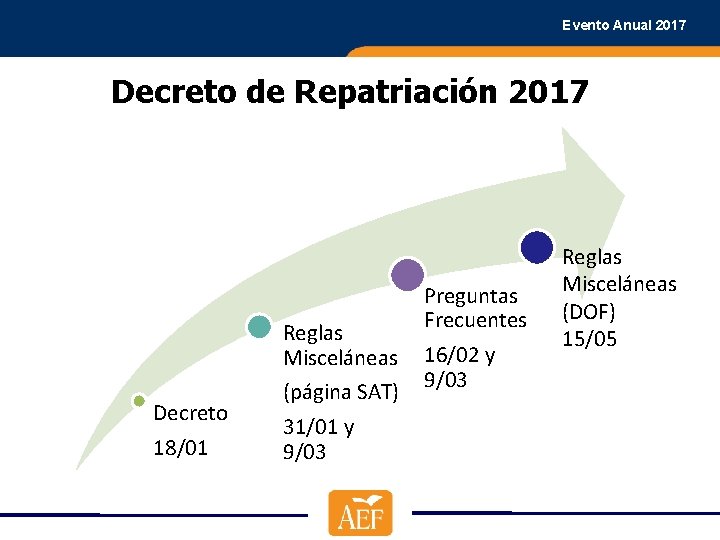 Evento Anual 2017

Decreto de Repatriación 2017

Decreto
18/01

Reglas Misceláneas
(página SAT)
31/01 y 9/03

Preguntas Frecuentes
16/02 y 9/03

Reglas Misceláneas (DOF)
15/05

AEF